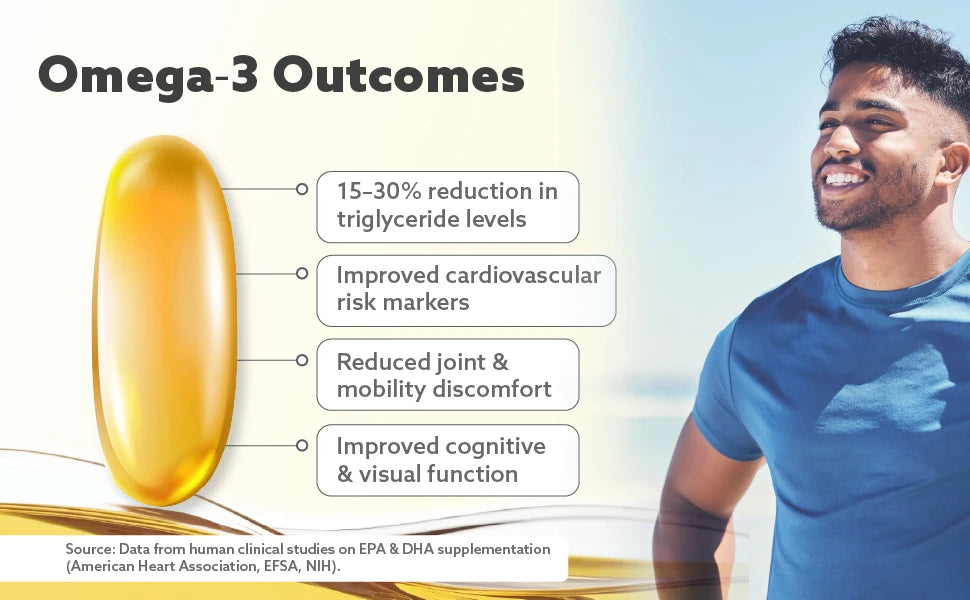 Omega-3 Outcomes

15–30% reduction in triglyceride levels

Improved cardiovascular risk markers

Reduced joint & mobility discomfort

Improved cognitive & visual function

Source: Data from human clinical studies on EPA & DHA supplementation (American Heart Association, EFSA, NIH).